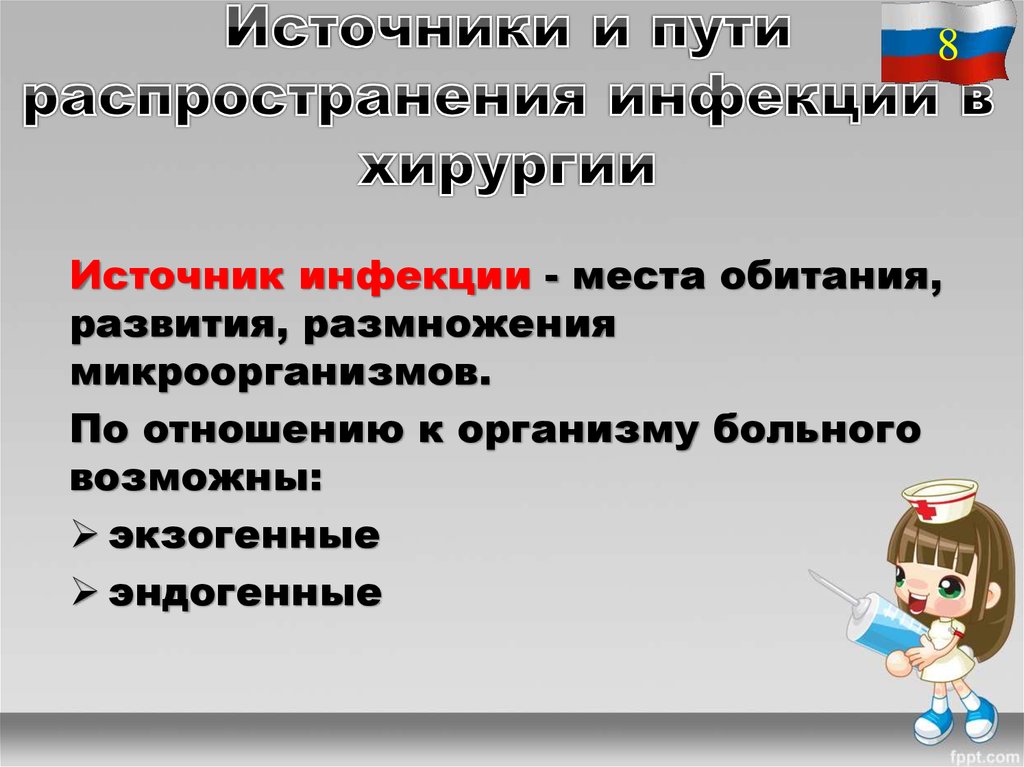 Источники и пути распространения инфекции в хирургии

8

Источник инфекции - места обитания, развития, размножения микроорганизмов.

По отношению к организму больного возможны:

➢ экзогенные

➢ эндогенные

fppt.com